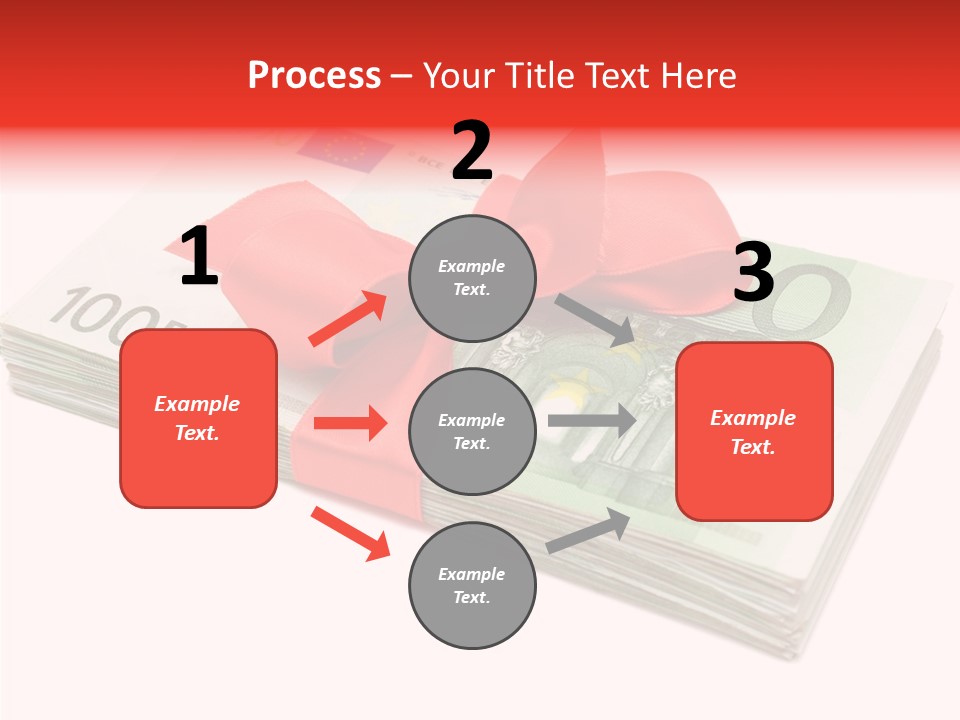 Process – Your Title Text Here

1

Example Text.

2

Example Text.

Example Text.

Example Text.

3

Example Text.